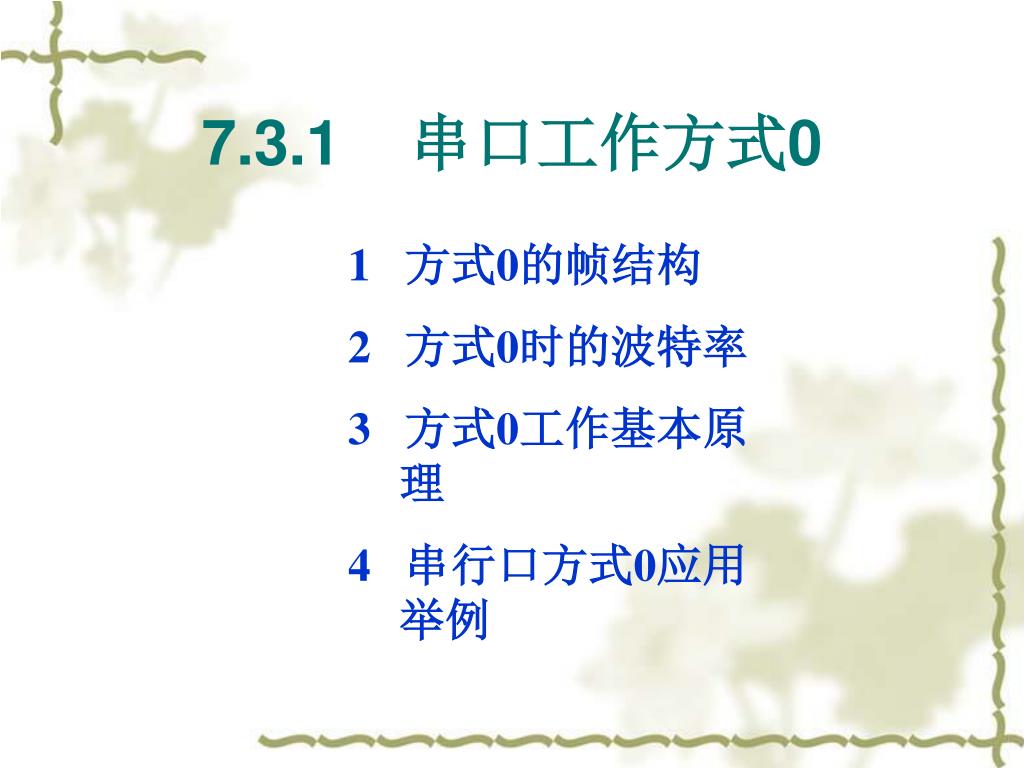 7.3.1 串口工作方式0

1 方式0的帧结构

2 方式0时的波特率

3 方式0工作基本原理

4 串行口方式0应用举例